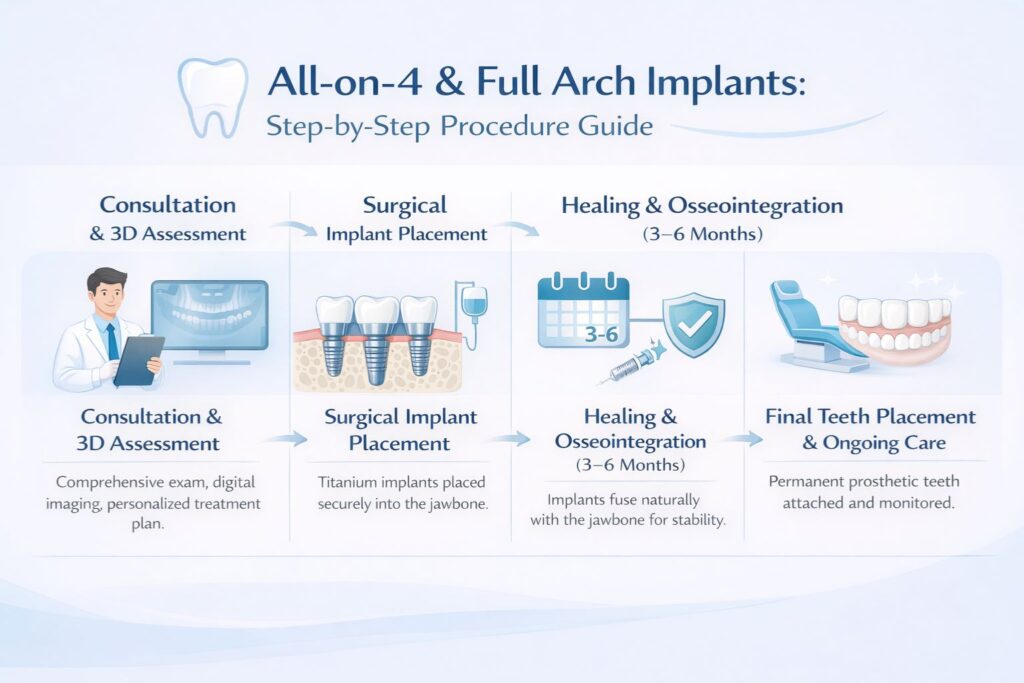 All-on-4 & Full Arch Implants:
Step-by-Step Procedure Guide

Consultation & 3D Assessment

Surgical Implant Placement

Healing & Osseointegration (3–6 Months)

3-6

Consultation & 3D Assessment

Comprehensive exam, digital imaging, personalized treatment plan.

Surgical Implant Placement

Titanium implants placed securely into the jawbone.

Healing & Osseointegration (3–6 Months)

Implants fuse naturally with the jawbone for stability.

Final Teeth Placement & Ongoing Care

Permanent prosthetic teeth attached and monitored.